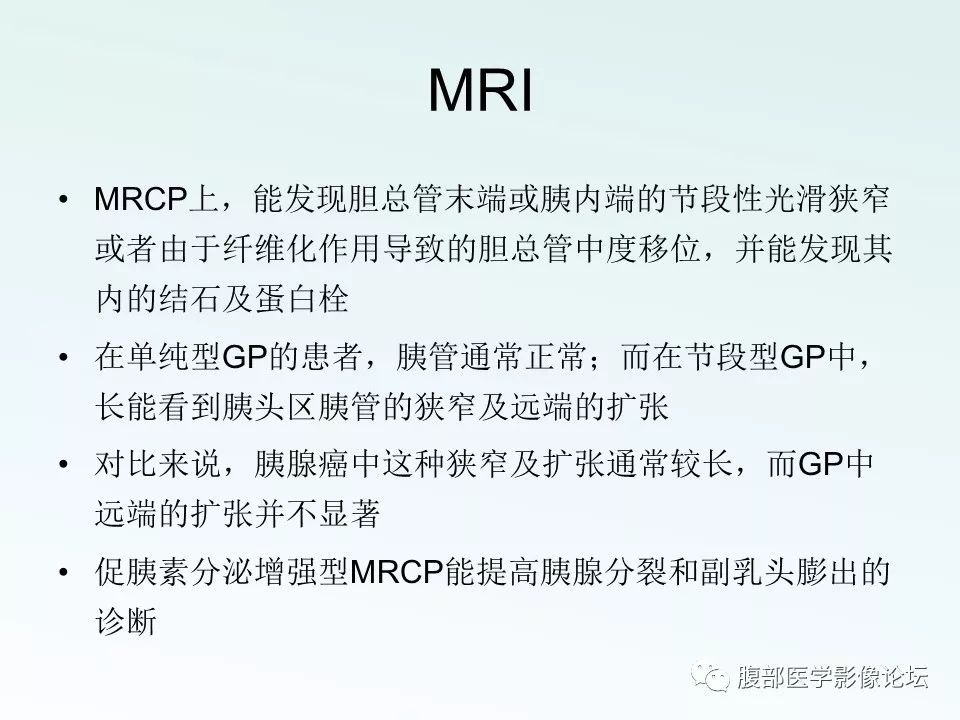 MRI

• MRCP上，能发现胆总管末端或胰内端的节段性光滑狭窄或者由于纤维化作用导致的胆总管中度移位，并能发现其内的结石及蛋白栓

• 在单纯型GP的患者，胰管通常正常；而在节段型GP中，长能看到胰头区胰管的狭窄及远端的扩张

• 对比来说，胰腺癌中这种狭窄及扩张通常较长，而GP中远端的扩张并不显著

• 促胰素分泌增强型MRCP能提高胰腺分裂和副乳头膨出的诊断

腹部医学影像论坛